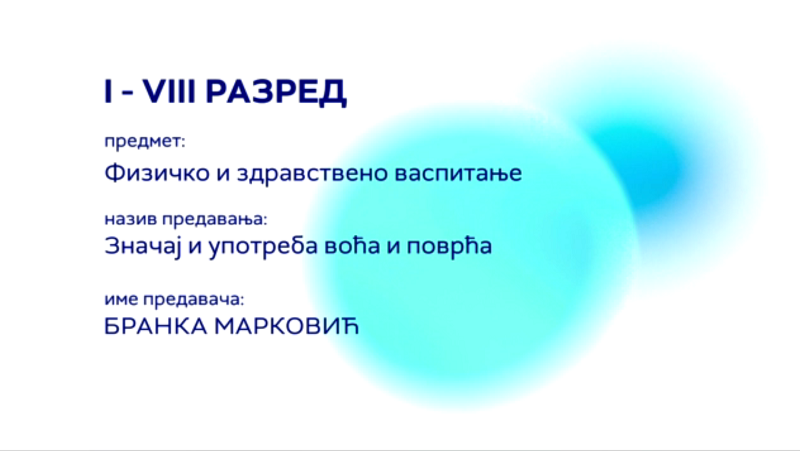 I - VIII РАЗРЕД

предмет:

Физичко и здравствено васпитање

назив предавања:

Значај и употреба воћа и поврћа

име предавача:

БРАНКА МАРКОВИЋ